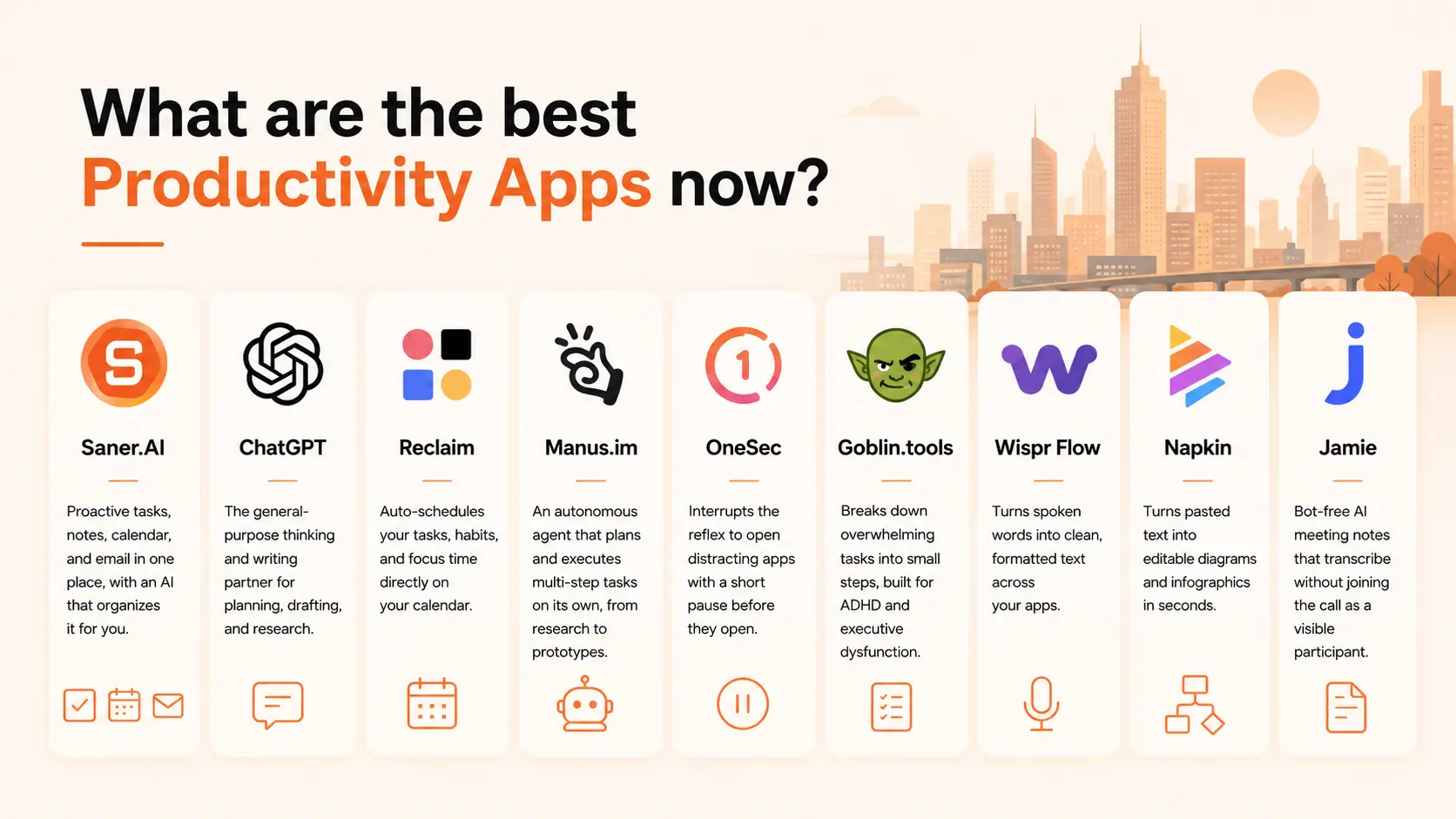 What are the best Productivity Apps now?

Saner.AI

Proactive tasks, notes, calendar, and email in one place, with an AI that organizes it for you.

ChatGPT

The general-purpose thinking and writing partner for planning, drafting, and research.

Reclaim

Auto-schedules your tasks, habits, and focus time directly on your calendar.

Manus.im

An autonomous agent that plans and executes multi-step tasks on its own, from research to prototypes.

OneSec

Interrupts the reflex to open distracting apps with a short pause before they open.

Goblin.tools

Breaks down overwhelming tasks into small steps, built for ADHD and executive dysfunction.

Wispr Flow

Turns spoken words into clean, formatted text across your apps.

Napkin

Turns pasted text into editable diagrams and infographics in seconds.

Jamie

Bot-free AI meeting notes that transcribe without joining the call as a visible participant.